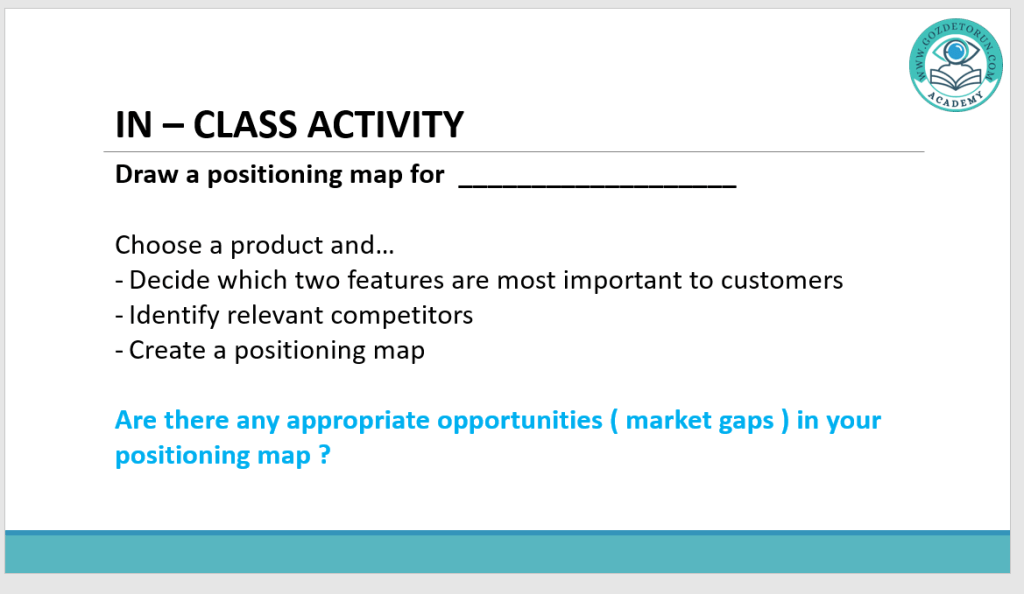 WWW.GOZDETORUN.COM
ACADEMY

IN – CLASS ACTIVITY

Draw a positioning map for ____________________

Choose a product and…
- Decide which two features are most important to customers
- Identify relevant competitors
- Create a positioning map

Are there any appropriate opportunities ( market gaps ) in your positioning map ?